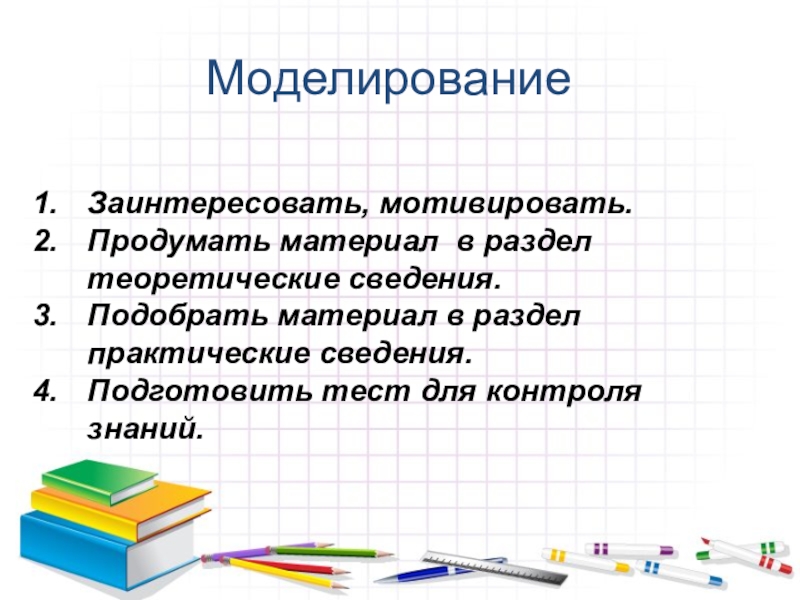 Моделирование

1. Заинтересовать, мотивировать.
2. Продумать материал в раздел теоретические сведения.
3. Подобрать материал в раздел практические сведения.
4. Подготовить тест для контроля знаний.